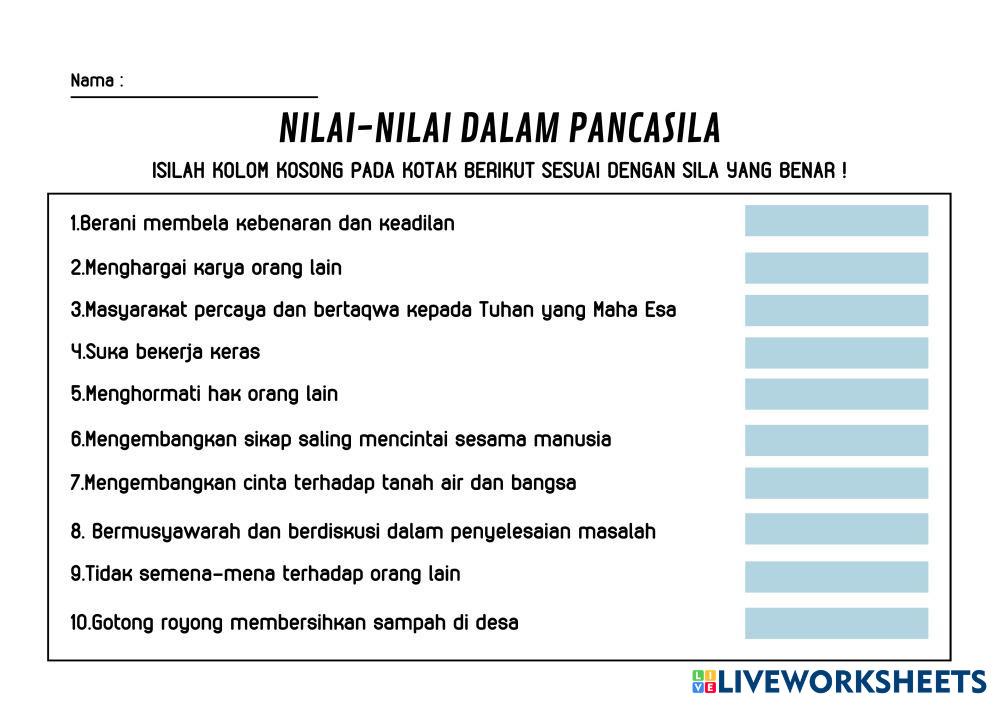 Nama :

NILAI-NILAI DALAM PANCASILA

ISILAH KOLOM KOSONG PADA KOTAK BERIKUT SESUAI DENGAN SILA YANG BENAR !

1.Berani membela kebenaran dan keadilan

2.Menghargai karya orang lain

3.Masyarakat percaya dan bertaqwa kepada Tuhan yang Maha Esa

4.Suka bekerja keras

5.Menghormati hak orang lain

6.Mengembangkan sikap saling mencintai sesama manusia

7.Mengembangkan cinta terhadap tanah air dan bangsa

8. Bermusyawarah dan berdiskusi dalam penyelesaian masalah

9.Tidak semena-mena terhadap orang lain

10.Gotong royong membersihkan sampah di desa

LIVEWORKSHEETS